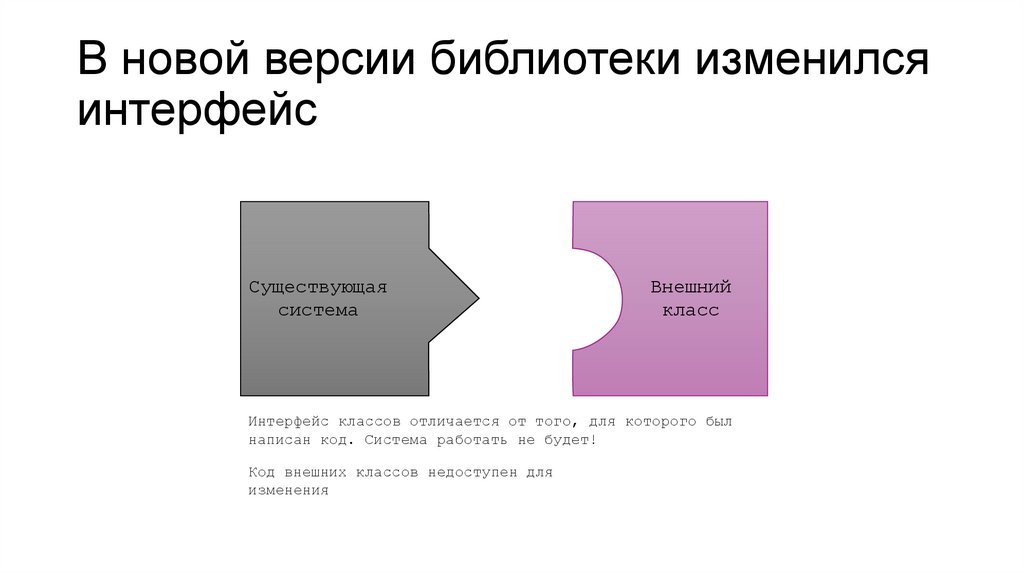 В новой версии библиотеки изменился интерфейс

Существующая система

Внешний класс

Интерфейс классов отличается от того, для которого был написан код. Система работать не будет!

Код внешних классов недоступен для изменения